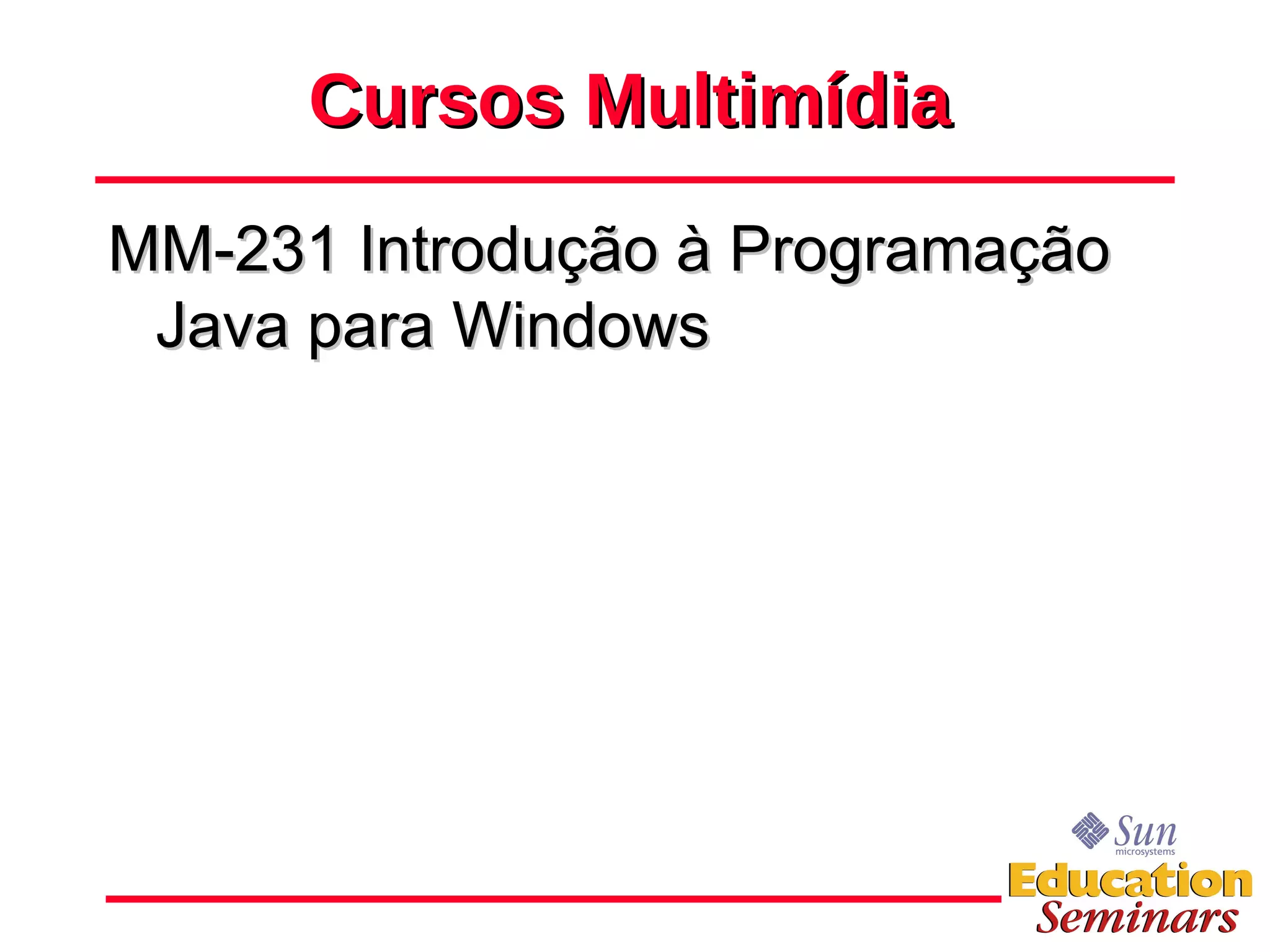 Cursos Multimídia

MM-231 Introdução à Programação Java para Windows

Sun microsystems
Education
Seminars